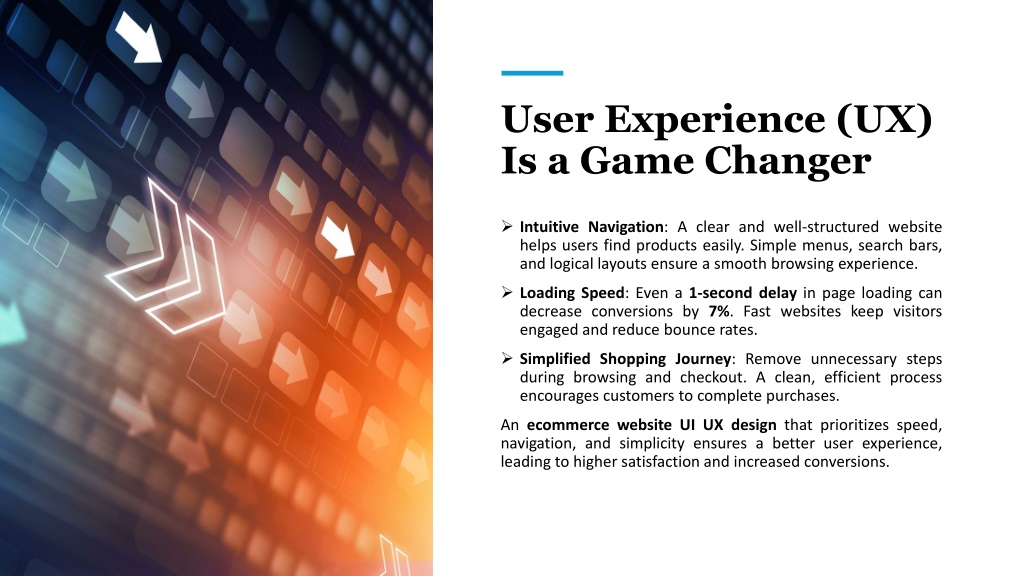 User Experience (UX) Is a Game Changer

➢ Intuitive Navigation: A clear and well-structured website helps users find products easily. Simple menus, search bars, and logical layouts ensure a smooth browsing experience.

➢ Loading Speed: Even a 1-second delay in page loading can decrease conversions by 7%. Fast websites keep visitors engaged and reduce bounce rates.

➢ Simplified Shopping Journey: Remove unnecessary steps during browsing and checkout. A clean, efficient process encourages customers to complete purchases.

An ecommerce website UI UX design that prioritizes speed, navigation, and simplicity ensures a better user experience, leading to higher satisfaction and increased conversions.